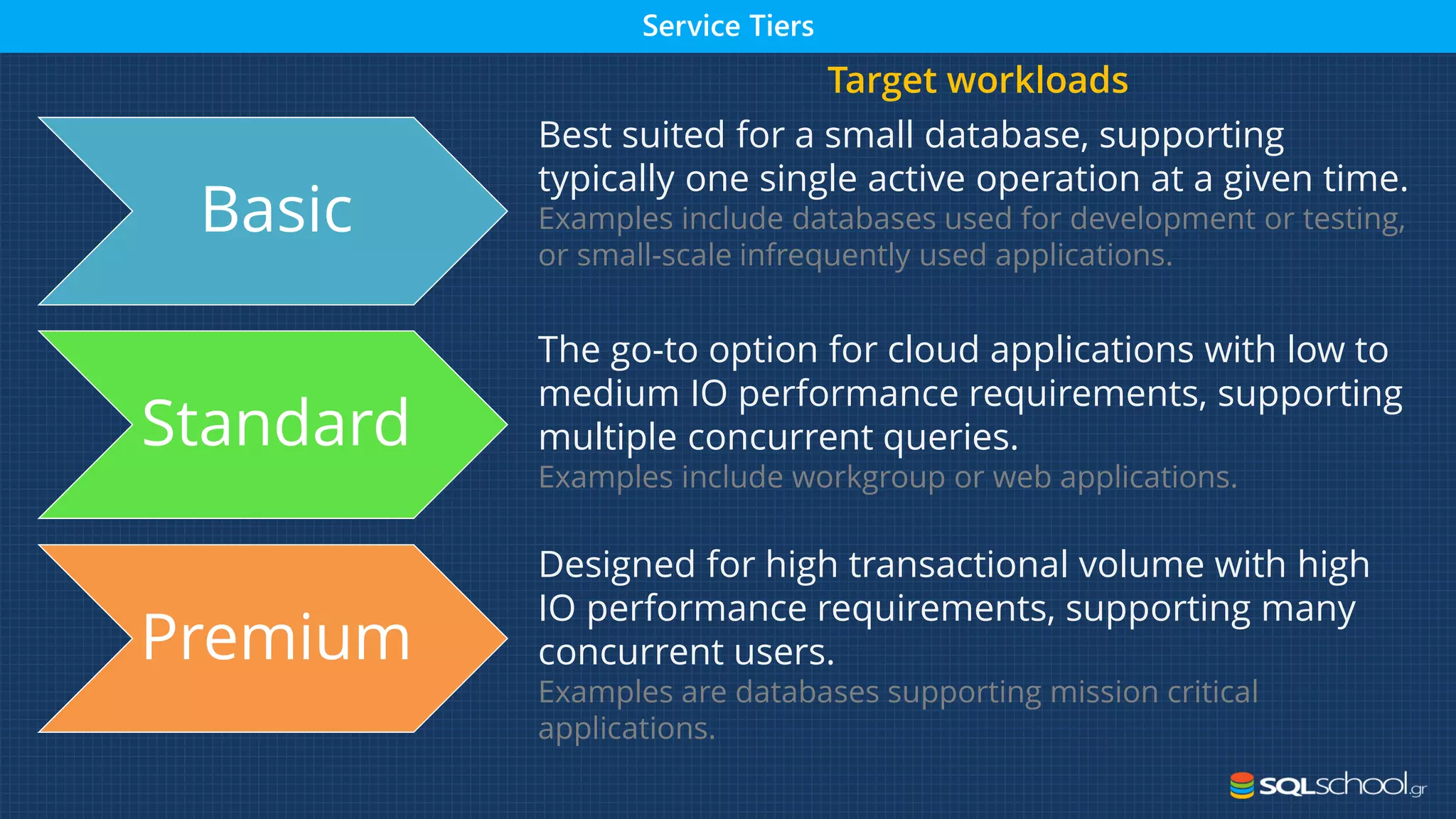 Service Tiers

Target workloads

Basic

Best suited for a small database, supporting typically one single active operation at a given time. Examples include databases used for development or testing, or small-scale infrequently used applications.

Standard

The go-to option for cloud applications with low to medium IO performance requirements, supporting multiple concurrent queries. Examples include workgroup or web applications.

Premium

Designed for high transactional volume with high IO performance requirements, supporting many concurrent users. Examples are databases supporting mission critical applications.

SQLschool.gr